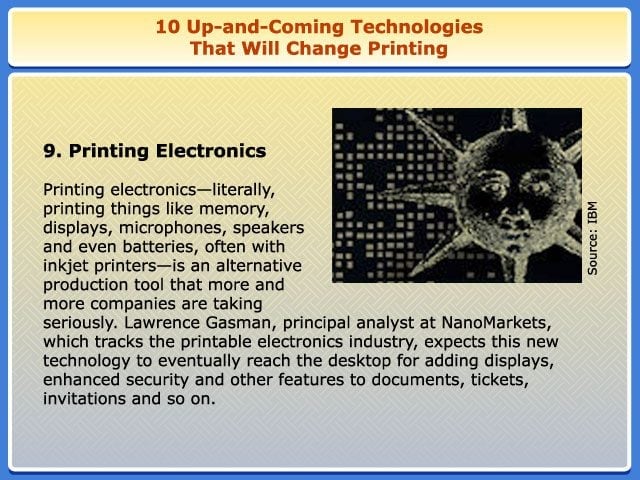 10 Up-and-Coming Technologies
That Will Change Printing

9. Printing Electronics

Printing electronics—literally, printing things like memory, displays, microphones, speakers and even batteries, often with inkjet printers—is an alternative production tool that more and more companies are taking seriously. Lawrence Gasman, principal analyst at NanoMarkets, which tracks the printable electronics industry, expects this new technology to eventually reach the desktop for adding displays, enhanced security and other features to documents, tickets, invitations and so on.

Source: IBM